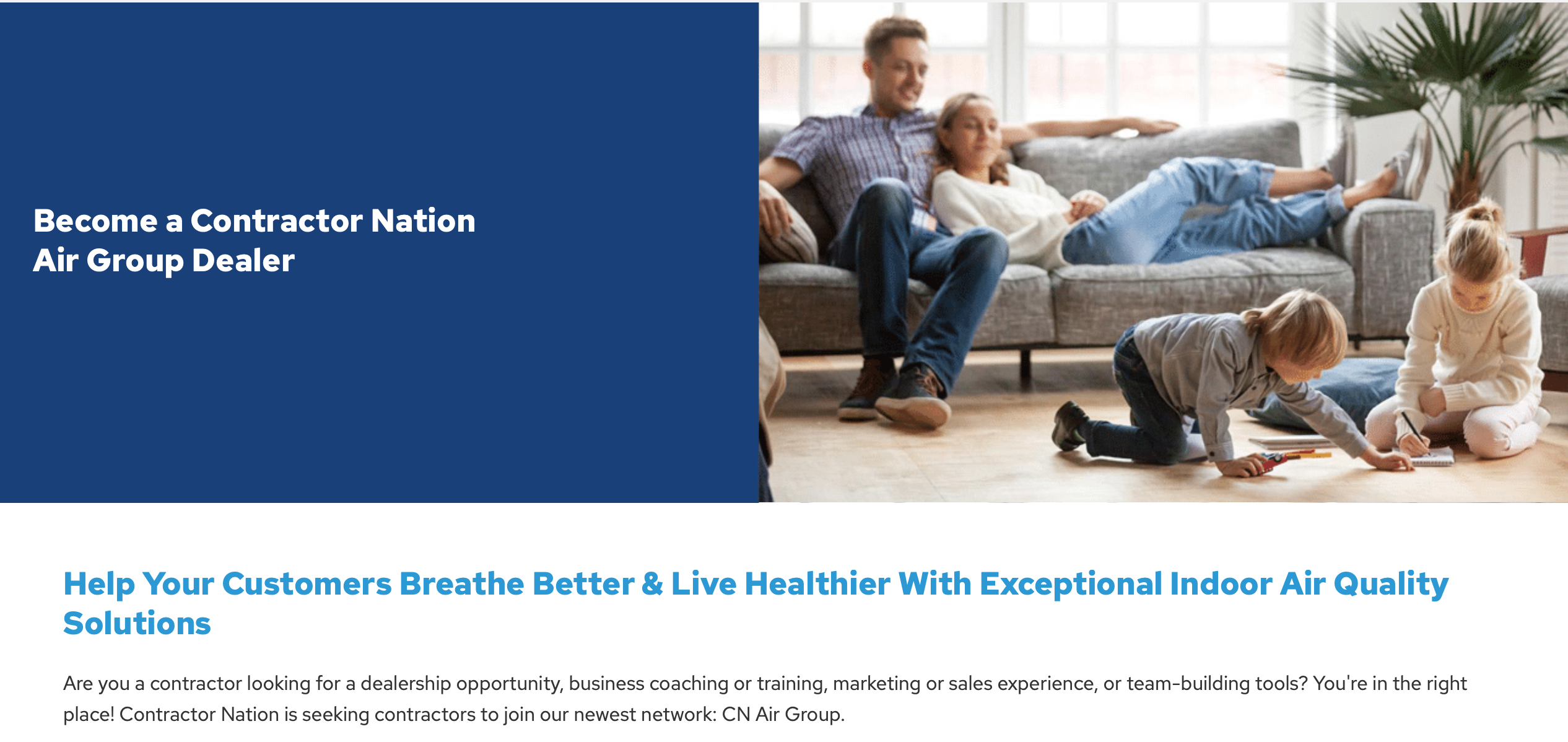 Become a Contractor Nation Air Group Dealer

Help Your Customers Breathe Better & Live Healthier With Exceptional Indoor Air Quality Solutions

Are you a contractor looking for a dealership opportunity, business coaching or training, marketing or sales experience, or team-building tools? You're in the right place! Contractor Nation is seeking contractors to join our newest network: CN Air Group.